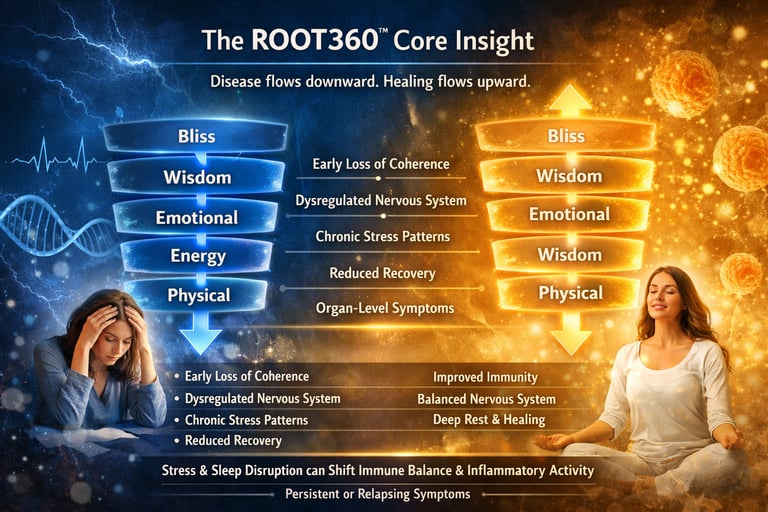 The ROOT360™ Core Insight

Disease flows downward. Healing flows upward.

Bliss
Wisdom
Emotional
Energy
Physical

Early Loss of Coherence
Dysregulated Nervous System
Chronic Stress Patterns
Reduced Recovery
Organ-Level Symptoms

Bliss
Wisdom
Emotional
Wisdom
Physical

• Early Loss of Coherence
• Dysregulated Nervous System
• Chronic Stress Patterns
• Reduced Recovery

Improved Immunity
Balanced Nervous System
Deep Rest & Healing

Stress & Sleep Disruption can Shift Immune Balance & Inflammatory Activity

Persistent or Relapsing Symptoms